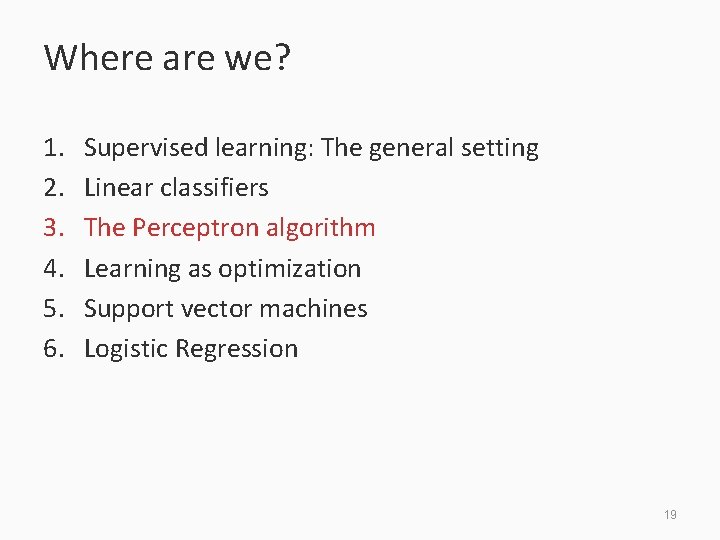 Where are we?

1. Supervised learning: The general setting
2. Linear classifiers
3. The Perceptron algorithm
4. Learning as optimization
5. Support vector machines
6. Logistic Regression

19